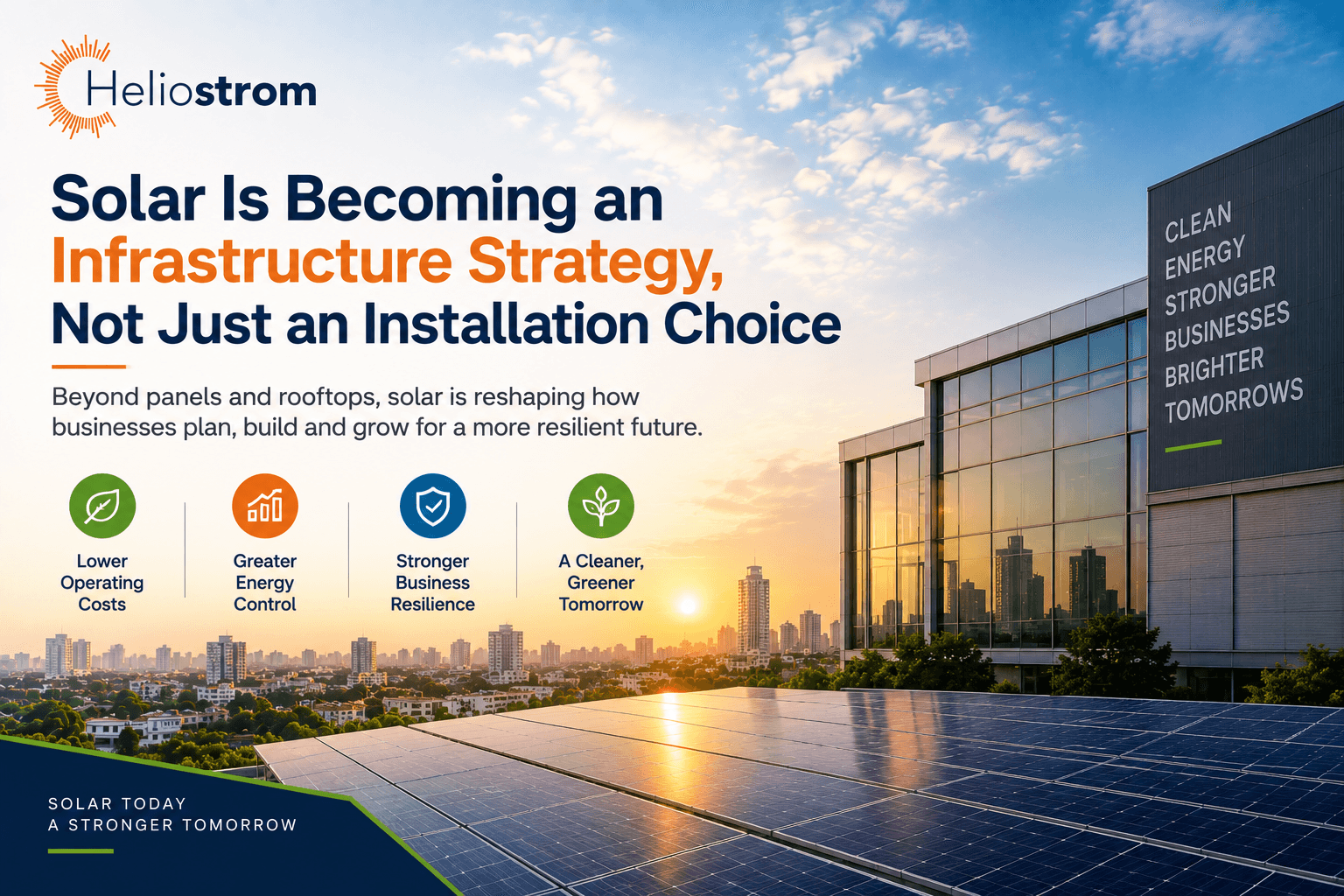 Heliostrom

Solar Is Becoming an Infrastructure Strategy, Not Just an Installation Choice

Beyond panels and rooftops, solar is reshaping how businesses plan, build and grow for a more resilient future.

Lower Operating Costs

Greater Energy Control

Stronger Business Resilience

A Cleaner, Greener Tomorrow

CLEAN ENERGY STRONGER BUSINESSES BRIGHTER TOMORROWS

SOLAR TODAY
A STRONGER TOMORROW